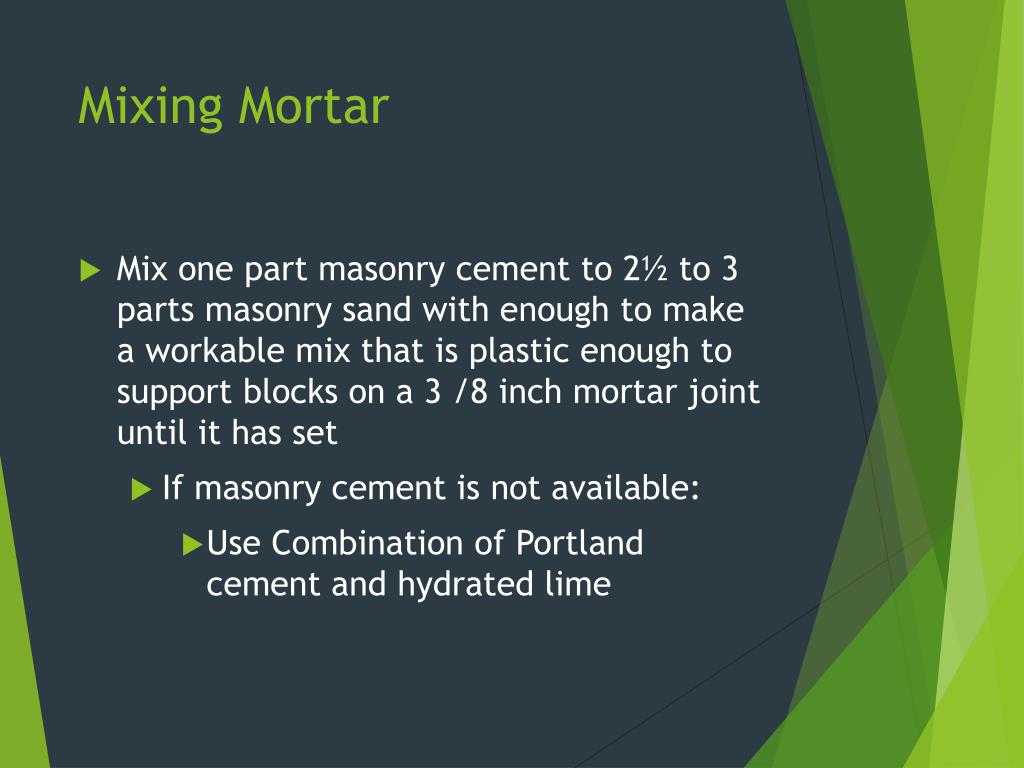 Mixing Mortar

Mix one part masonry cement to 2½ to 3 parts masonry sand with enough to make a workable mix that is plastic enough to support blocks on a 3 /8 inch mortar joint until it has set

If masonry cement is not available:

Use Combination of Portland cement and hydrated lime